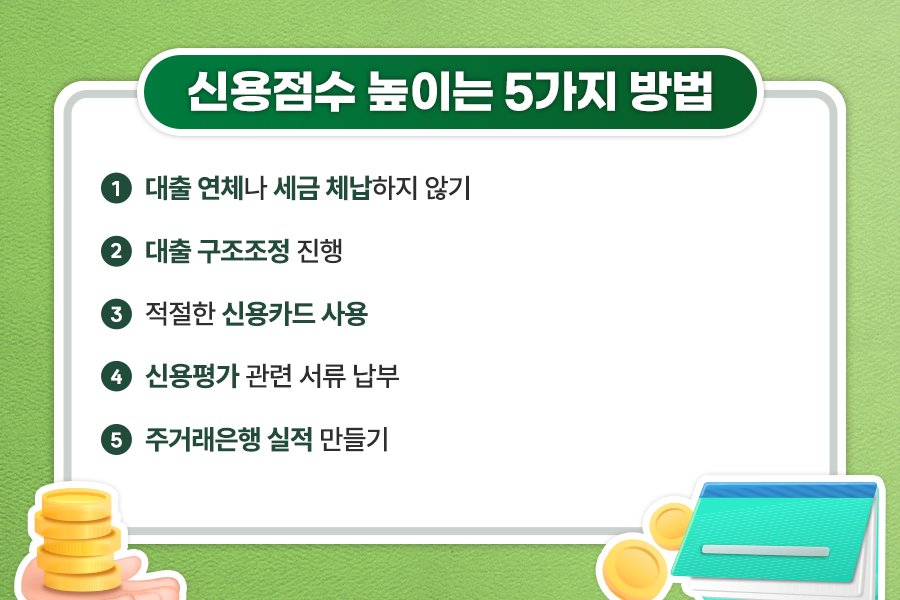 신용점수 높이는 5가지 방법

1 대출 연체나 세금 체납하지 않기

2 대출 구조조정 진행

3 적절한 신용카드 사용

4 신용평가 관련 서류 납부

5 주거래은행 실적 만들기